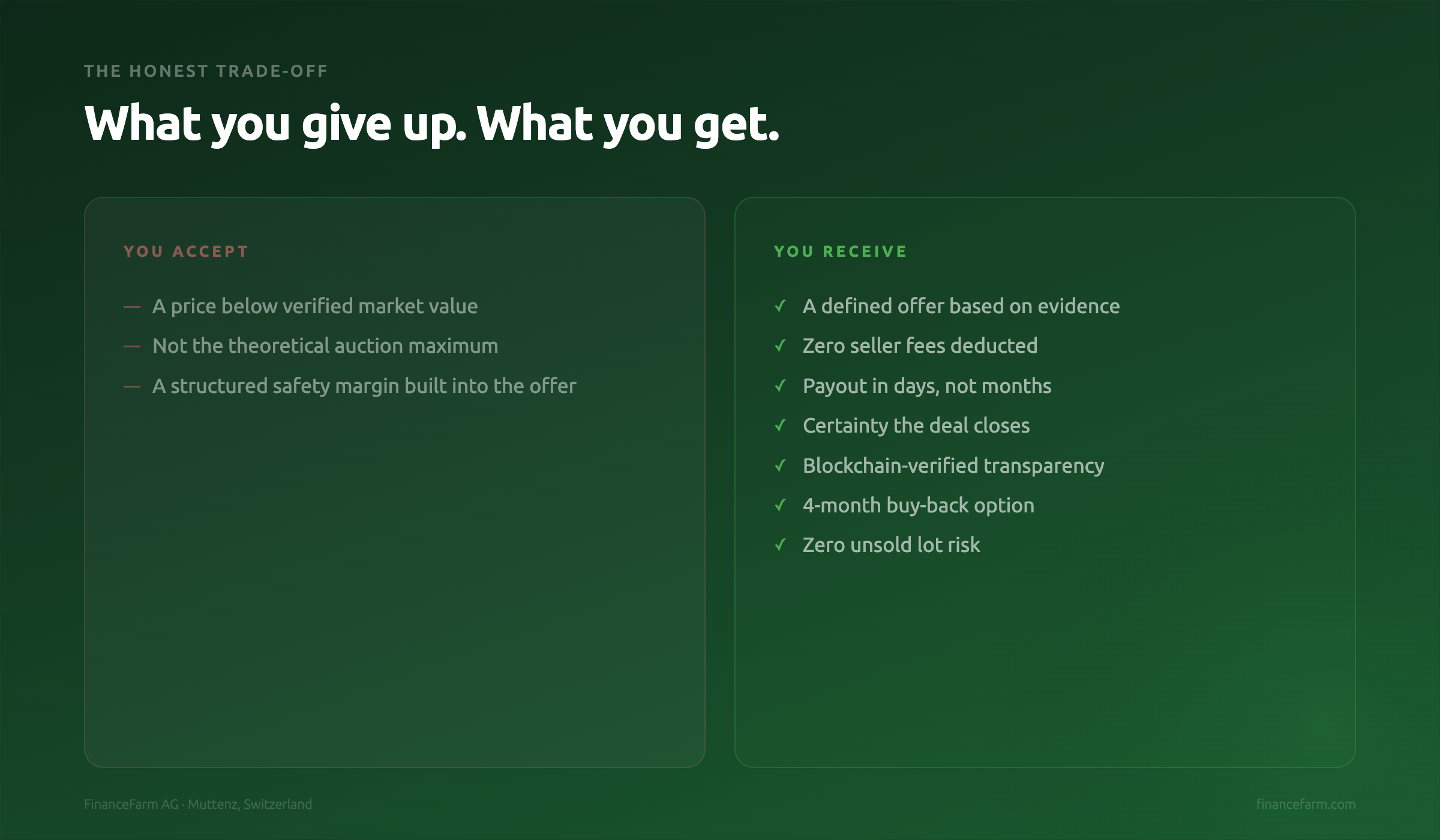 THE HONEST TRADE-OFF

What you give up. What you get.

YOU ACCEPT

— A price below verified market value
— Not the theoretical auction maximum
— A structured safety margin built into the offer

YOU RECEIVE

✓ A defined offer based on evidence
✓ Zero seller fees deducted
✓ Payout in days, not months
✓ Certainty the deal closes
✓ Blockchain-verified transparency
✓ 4-month buy-back option
✓ Zero unsold lot risk

FinanceFarm AG · Muttenz, Switzerland

financefarm.com